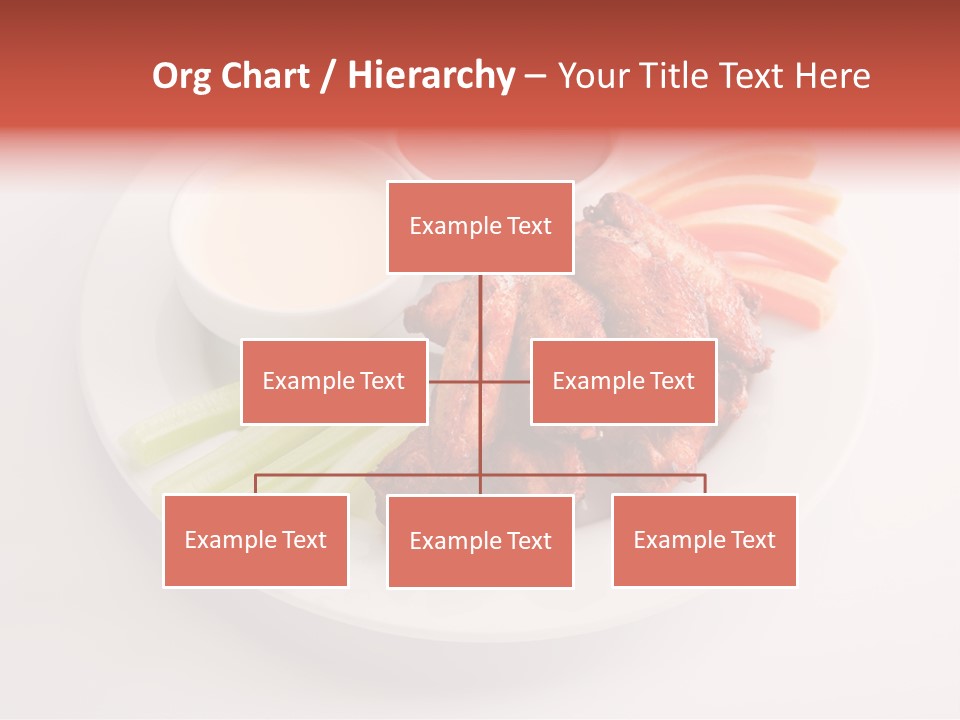 Org Chart / Hierarchy – Your Title Text Here

Example Text

Example Text

Example Text

Example Text

Example Text

Example Text